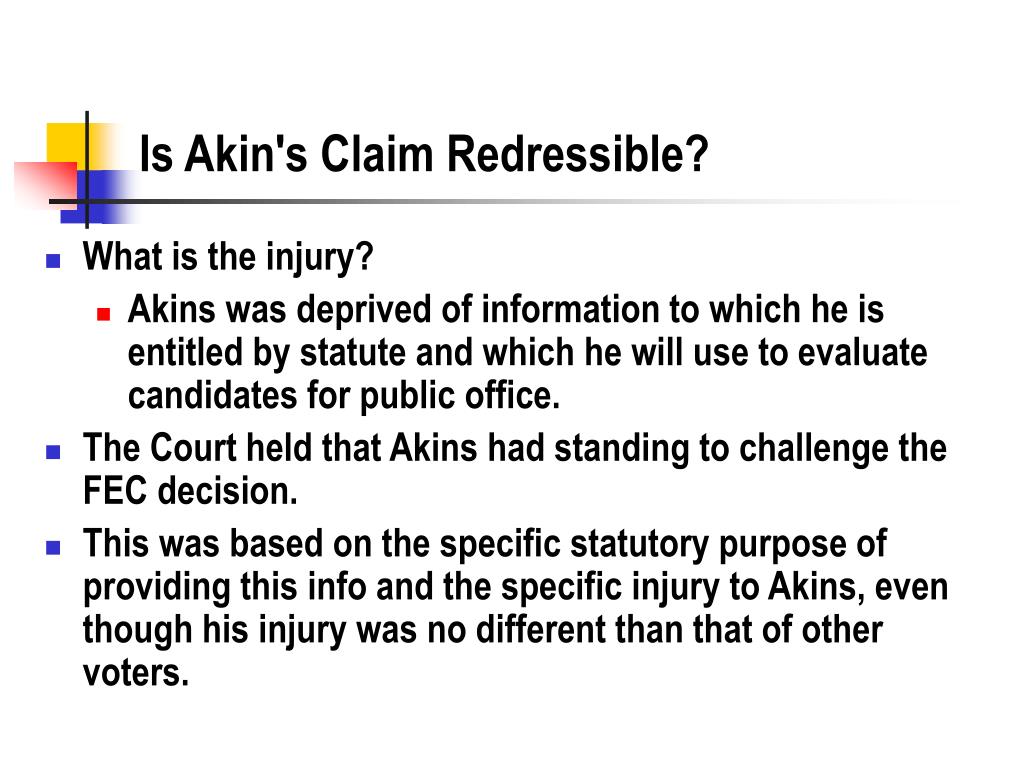 Is Akin's Claim Redressible?

What is the injury?

Akins was deprived of information to which he is entitled by statute and which he will use to evaluate candidates for public office.

The Court held that Akins had standing to challenge the FEC decision.

This was based on the specific statutory purpose of providing this info and the specific injury to Akins, even though his injury was no different than that of other voters.